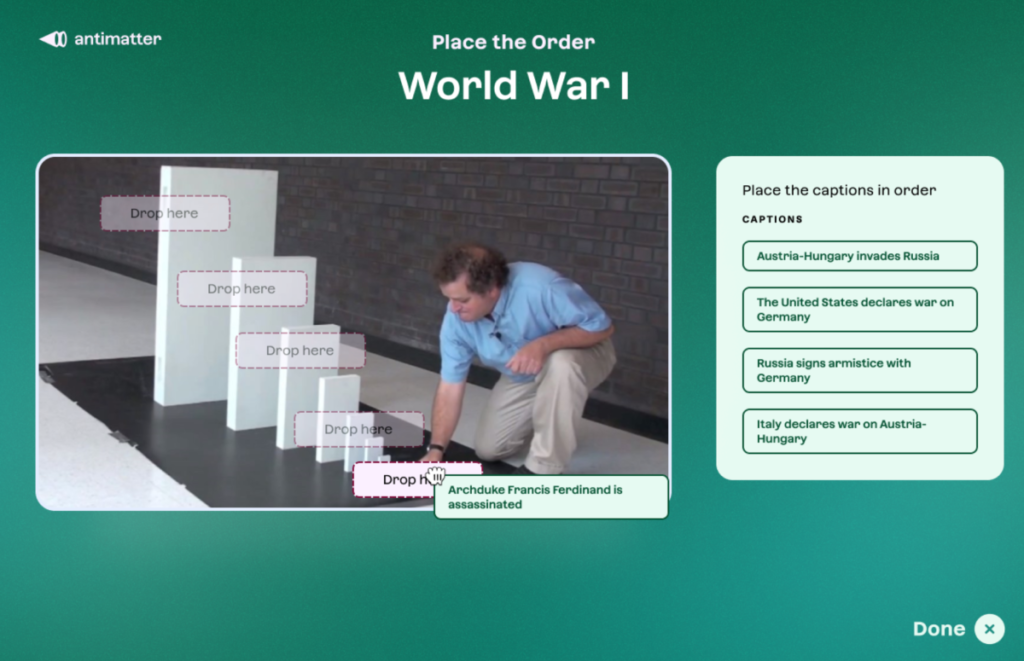 antimatter

Place the Order

World War I

Drop here

Drop here

Drop here

Drop here

Drop h

Archduke Francis Ferdinand is assassinated

Place the captions in order

CAPTIONS

Austria-Hungary invades Russia

The United States declares war on Germany

Russia signs armistice with Germany

Italy declares war on Austria-Hungary

Done